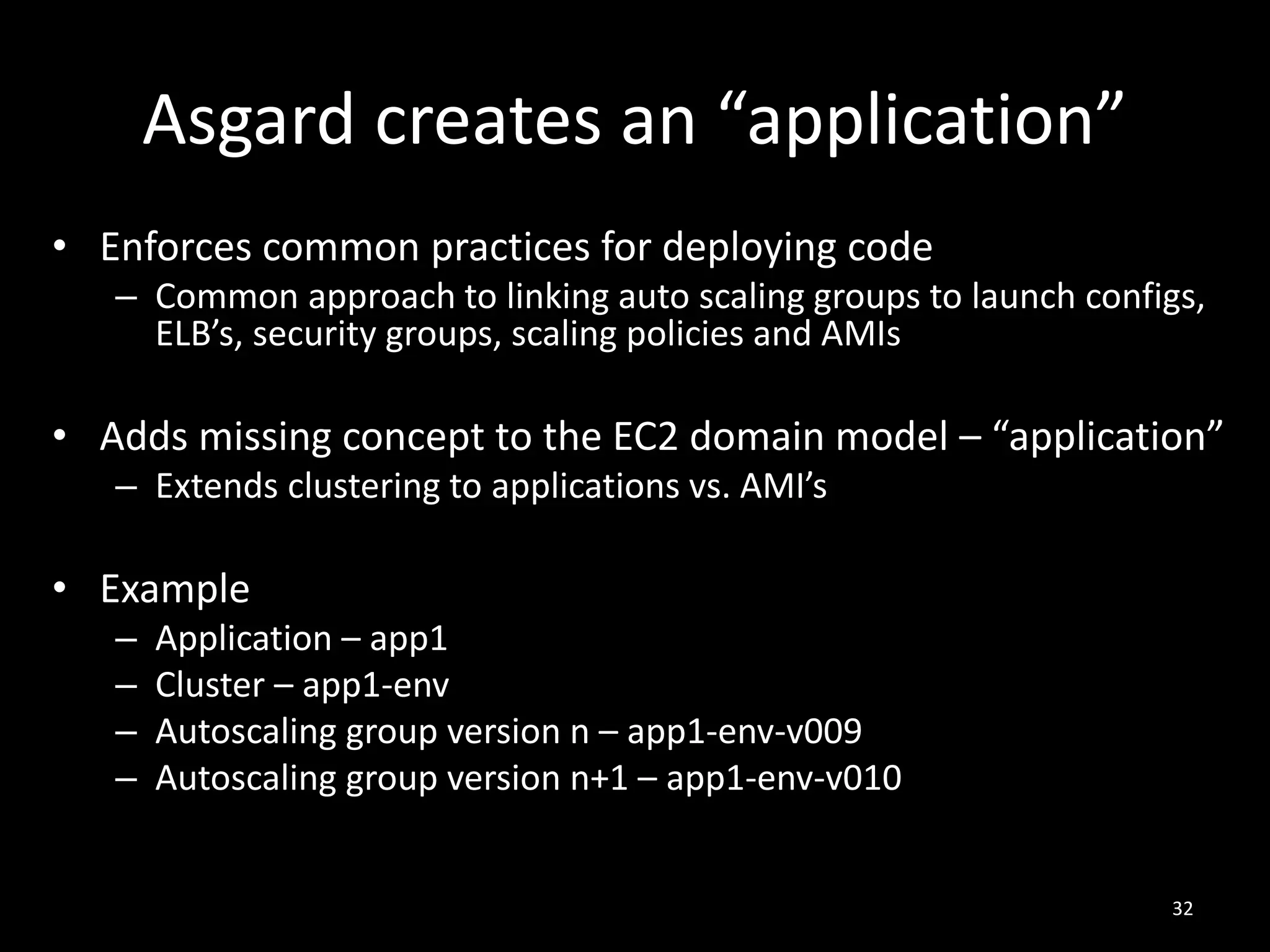 Asgard creates an “application”

• Enforces common practices for deploying code
  – Common approach to linking auto scaling groups to launch configs, ELB’s, security groups, scaling policies and AMIs

• Adds missing concept to the EC2 domain model – “application”
  – Extends clustering to applications vs. AMI’s

• Example
  – Application – app1
  – Cluster – app1-env
  – Autoscaling group version n – app1-env-v009
  – Autoscaling group version n+1 – app1-env-v010

32